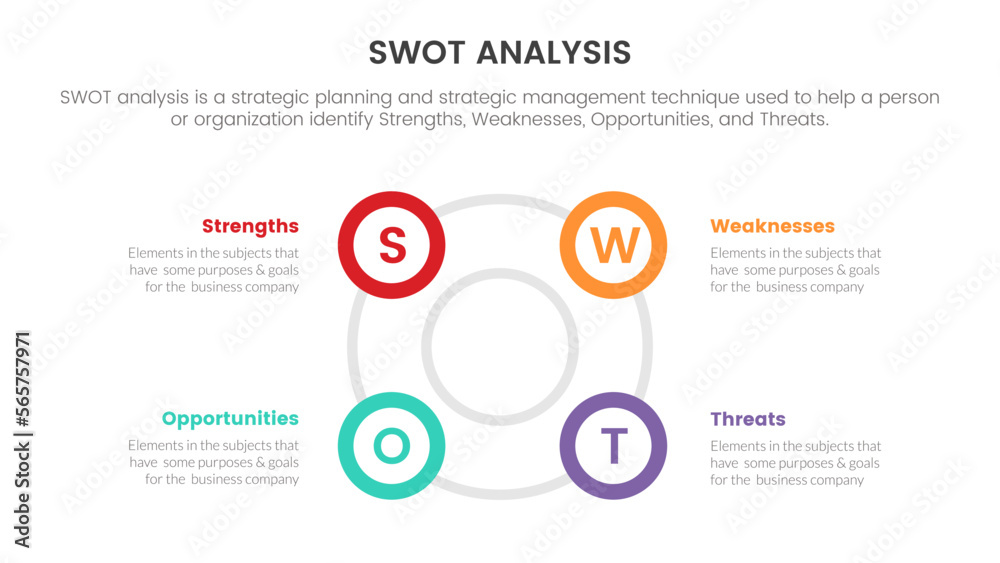 SWOT ANALYSIS

SWOT analysis is a strategic planning and strategic management technique used to help a person or organization identify Strengths, Weaknesses, Opportunities, and Threats.

Strengths
Elements in the subjects that have some purposes & goals for the business company

S

W

Weaknesses
Elements in the subjects that have some purposes & goals for the business company

Opportunities
Elements in the subjects that have some purposes & goals for the business company

O

T

Threats
Elements in the subjects that have some purposes & goals for the business company

Adobe Stock | #565757971